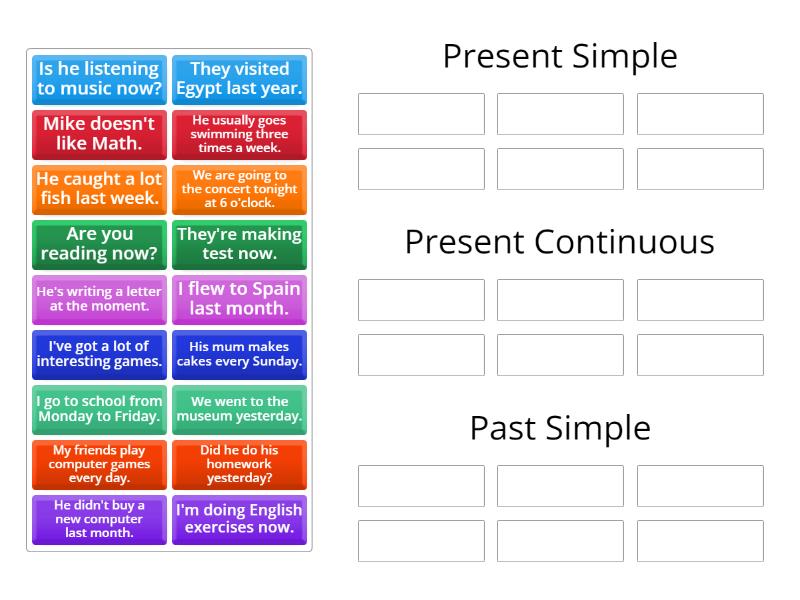 Is he listening to music now?

They visited Egypt last year.

Mike doesn't like Math.

He usually goes swimming three times a week.

He caught a lot fish last week.

We are going to the concert tonight at 6 o'clock.

Are you reading now?

They're making test now.

He's writing a letter at the moment.

I flew to Spain last month.

I've got a lot of interesting games.

His mum makes cakes every Sunday.

I go to school from Monday to Friday.

We went to the museum yesterday.

My friends play computer games every day.

Did he do his homework yesterday?

He didn't buy a new computer last month.

I'm doing English exercises now.

Present Simple

Present Continuous

Past Simple